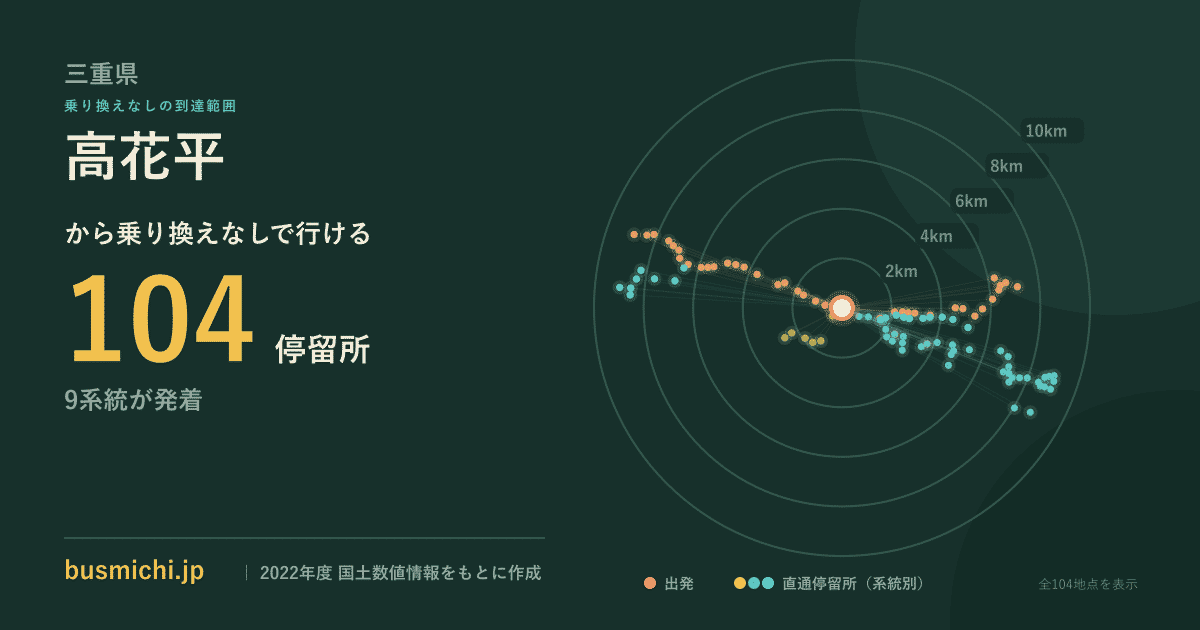 三重県
乗り換えなしの到達範囲
高花平
から乗り換えなしで行ける
104 停留所
9系統が発着

10km
8km
6km
4km
2km

busmichi.jp | 2022年度 国土数値情報をもとに作成

出発 直通停留所（系統別）
全104地点を表示